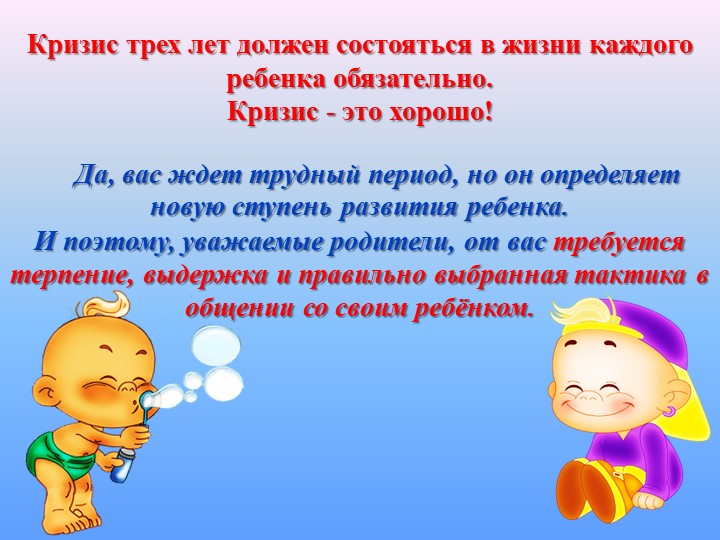 Кризис трех лет должен состояться в жизни каждого ребенка обязательно.
Кризис - это хорошо!

Да, вас ждет трудный период, но он определяет новую ступень развития ребенка.
И поэтому, уважаемые родители, от вас требуется терпение, выдержка и правильно выбранная тактика в общении со своим ребёнком.